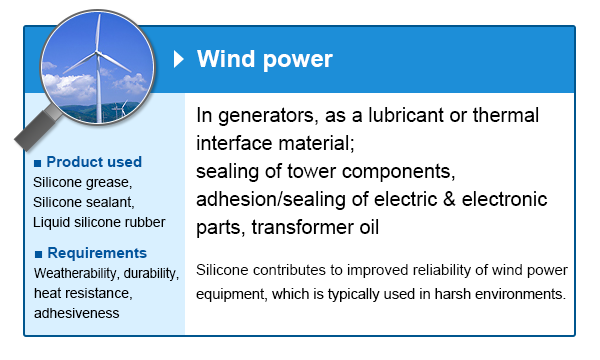 Wind power

■ Product used
Silicone grease,
Silicone sealant,
Liquid silicone rubber

■ Requirements
Weatherability, durability, heat resistance, adhesiveness

In generators, as a lubricant or thermal interface material;
sealing of tower components,
adhesion/sealing of electric & electronic parts, transformer oil

Silicone contributes to improved reliability of wind power equipment, which is typically used in harsh environments.